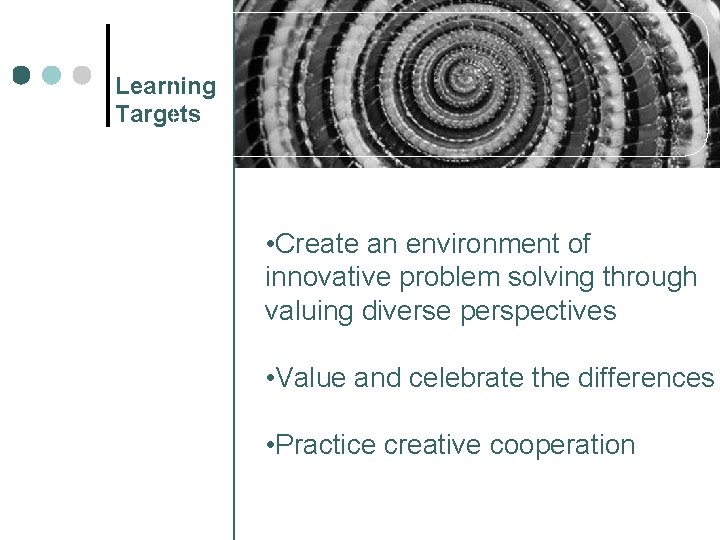 Learning Targets

•Create an environment of innovative problem solving through valuing diverse perspectives

•Value and celebrate the differences

•Practice creative cooperation